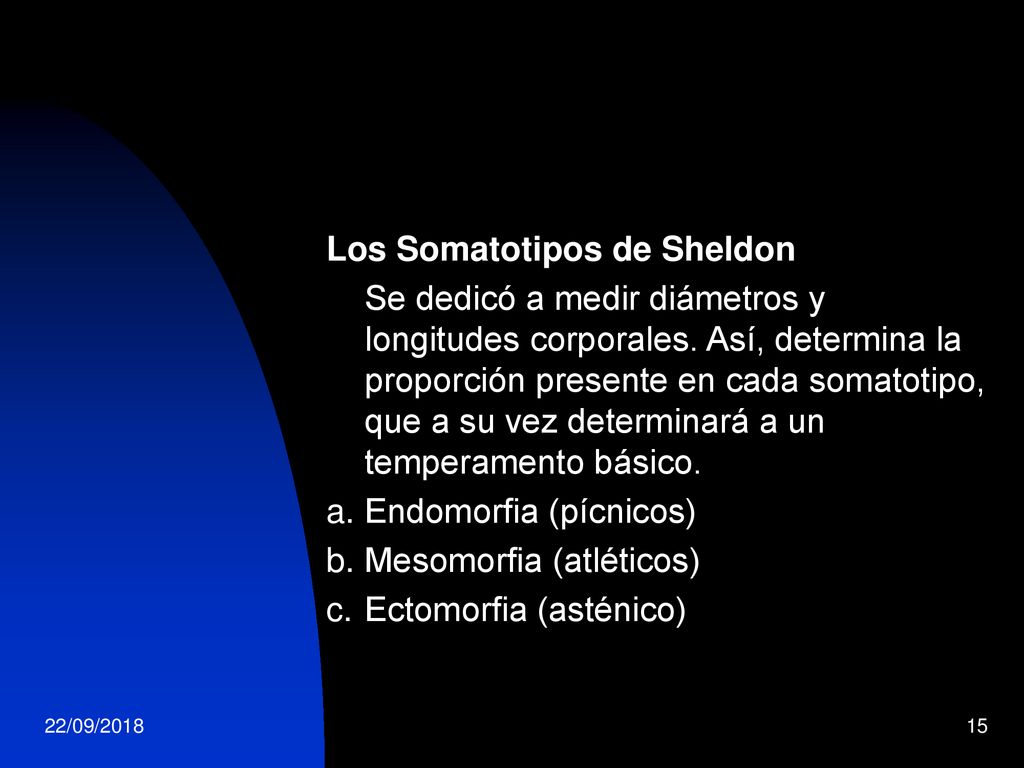 Los Somatotipos de Sheldon

Se dedicó a medir diámetros y longitudes corporales. Así, determina la proporción presente en cada somatotipo, que a su vez determinará a un temperamento básico.

a. Endomorfia (pícnicos)
b. Mesomorfia (atléticos)
c. Ectomorfia (asténico)

22/09/2018

15